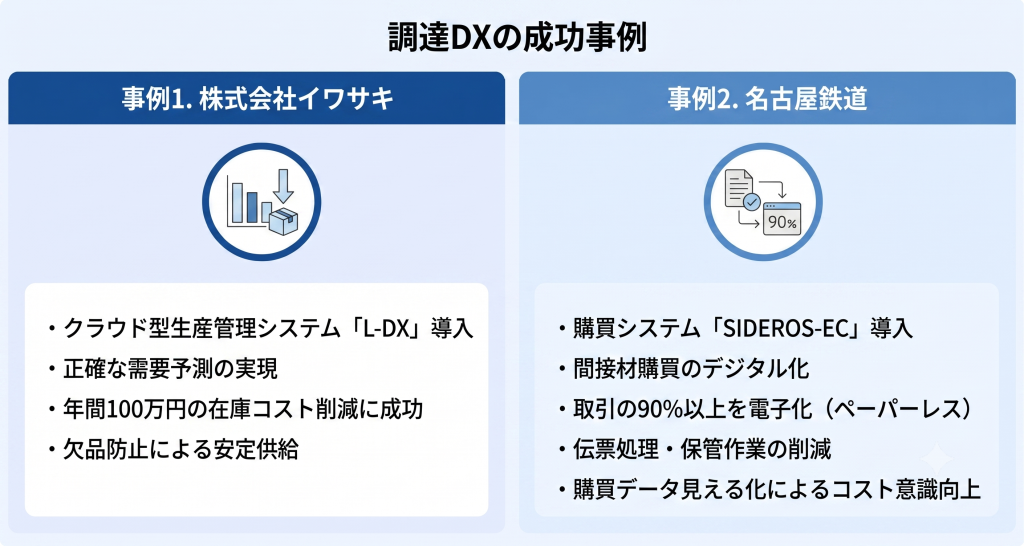 調達DXの成功事例

事例1. 株式会社イワサキ

・クラウド型生産管理システム「L-DX」導入
・正確な需要予測の実現
・年間100万円の在庫コスト削減に成功
・欠品防止による安定供給

事例2. 名古屋鉄道

90%

・購買システム「SIDEROS-EC」導入
・間接材購買のデジタル化
・取引の90%以上を電子化（ペーパーレス）
・伝票処理・保管作業の削減
・購買データ見える化によるコスト意識向上